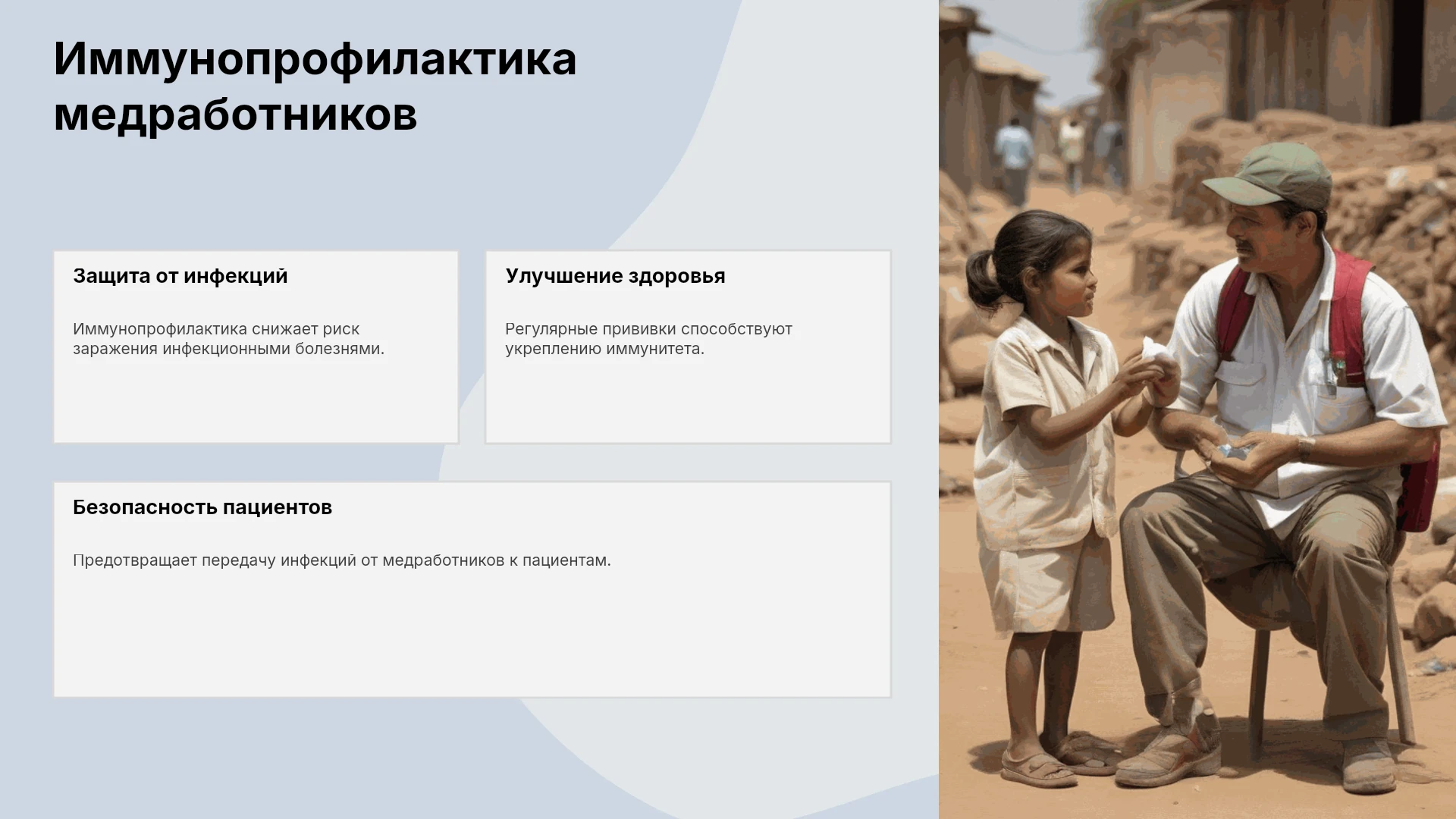 Иммунопрофилактика медработников

Защита от инфекций

Иммунопрофилактика снижает риск заражения инфекционными болезнями.

Улучшение здоровья

Регулярные прививки способствуют укреплению иммунитета.

Безопасность пациентов

Предотвращает передачу инфекций от медработников к пациентам.